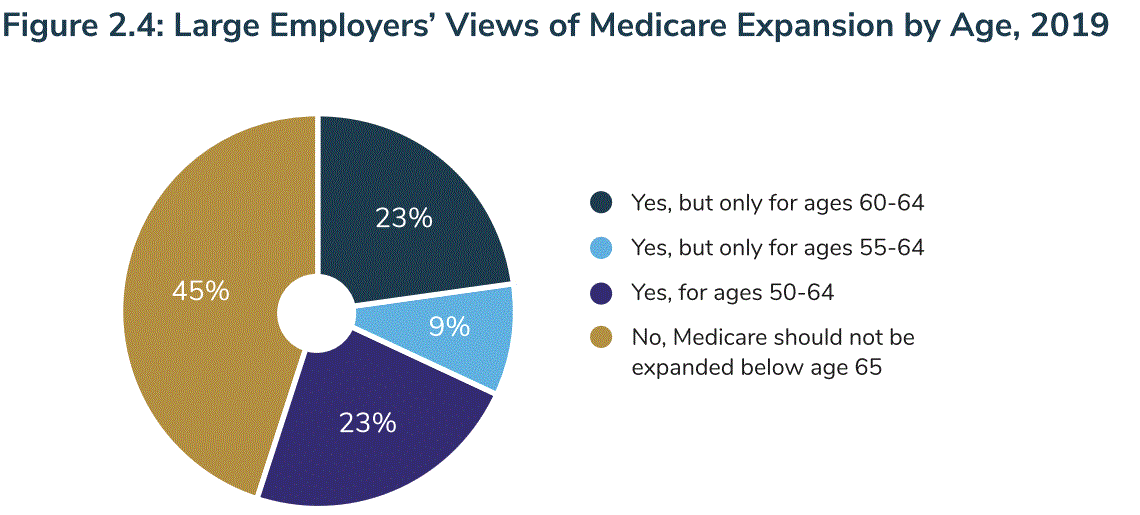 Figure 2.4: Large Employers' Views of Medicare Expansion by Age, 2019

23%
9%
23%
45%

Yes, but only for ages 60-64
Yes, but only for ages 55-64
Yes, for ages 50-64
No, Medicare should not be expanded below age 65